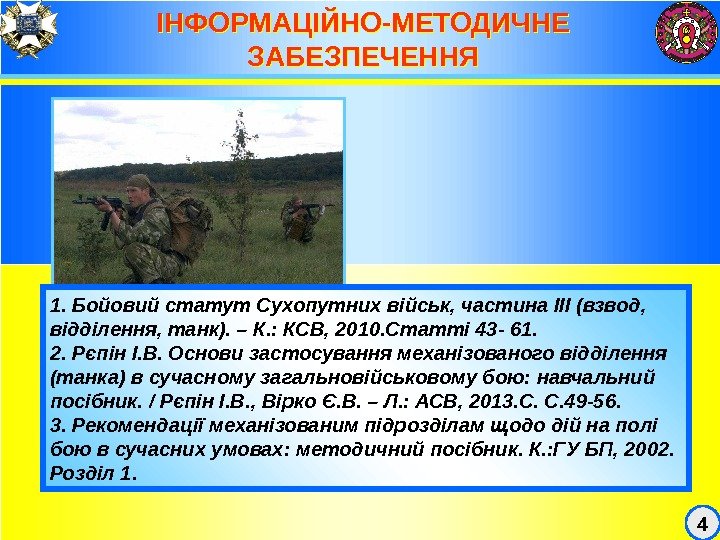 ІНФОРМАЦІЙНО-МЕТОДИЧНЕ ЗАБЕЗПЕЧЕННЯ

1. Бойовий статут Сухопутних військ, частина ІІІ (взвод, відділення, танк). – К.: КСВ, 2010.Статті 43- 61.
2. Рєпін І.В. Основи застосування механізованого відділення (танка) в сучасному загальновійськовому бою: навчальний посібник. / Рєпін І.В., Вірко Є.В. – Л.: АСВ, 2013.С. С.49-56.
3. Рекомендації механізованим підрозділам щодо дій на полі бою в сучасних умовах: методичний посібник. К.:ГУ БП, 2002. Розділ 1.

4